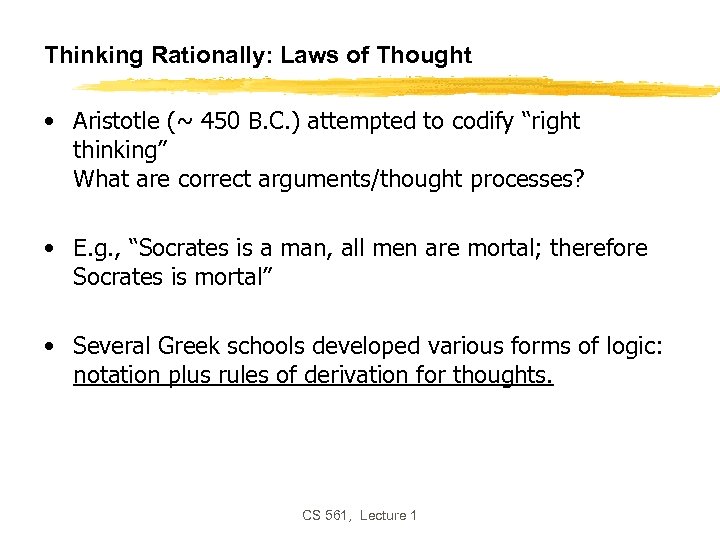 Thinking Rationally: Laws of Thought

• Aristotle (~ 450 B.C.) attempted to codify "right thinking"
What are correct arguments/thought processes?

• E.g., "Socrates is a man, all men are mortal; therefore Socrates is mortal"

• Several Greek schools developed various forms of logic: notation plus rules of derivation for thoughts.

CS 561, Lecture 1